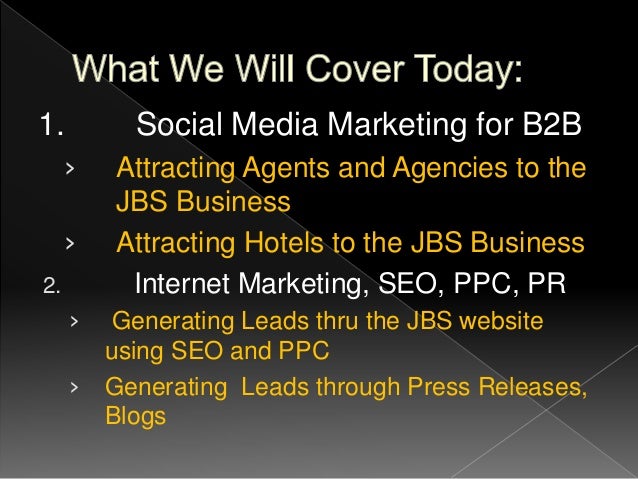 What We Will Cover Today:

1. Social Media Marketing for B2B

› Attracting Agents and Agencies to the JBS Business

› Attracting Hotels to the JBS Business

2. Internet Marketing, SEO, PPC, PR

› Generating Leads thru the JBS website using SEO and PPC

› Generating Leads through Press Releases, Blogs